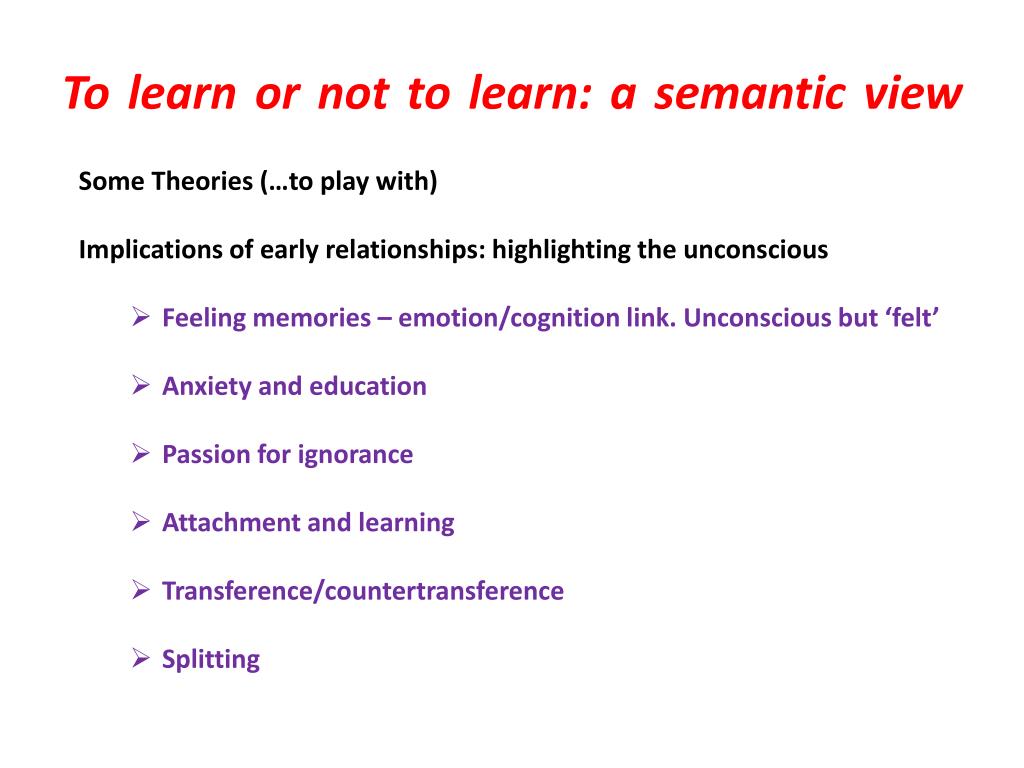 To learn or not to learn: a semantic view

Some Theories (…to play with)

Implications of early relationships: highlighting the unconscious

➢ Feeling memories – emotion/cognition link. Unconscious but ‘felt’

➢ Anxiety and education

➢ Passion for ignorance

➢ Attachment and learning

➢ Transference/countertransference

➢ Splitting